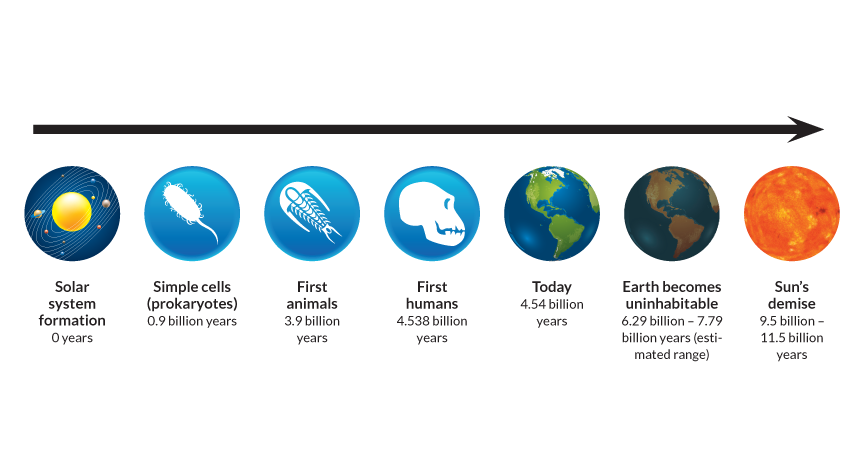 Solar system formation
0 years

Simple cells (prokaryotes)
0.9 billion years

First animals
3.9 billion years

First humans
4.538 billion years

Today
4.54 billion years

Earth becomes uninhabitable
6.29 billion – 7.79 billion years (estimated range)

Sun's demise
9.5 billion – 11.5 billion years